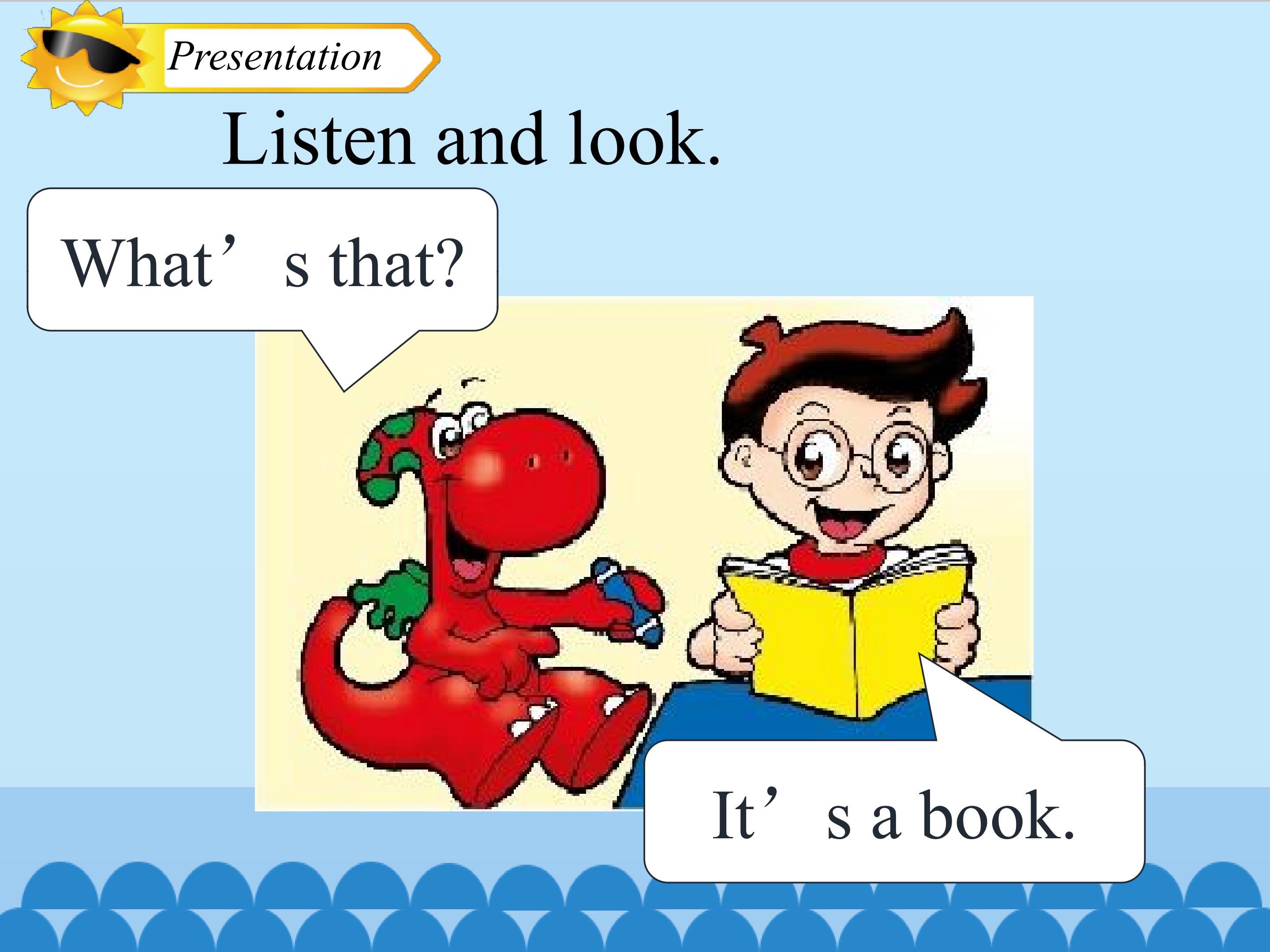 Presentation

Listen and look.

What’s that?

It’s a book.